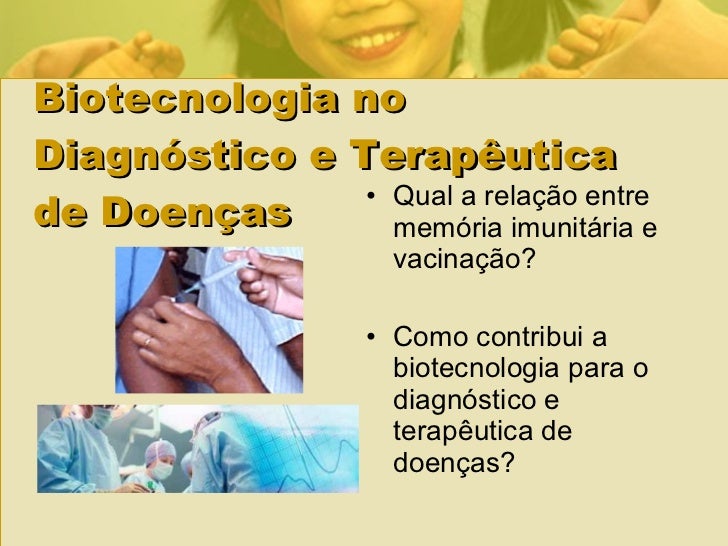 Biotecnologia no Diagnóstico e Terapêutica de Doenças

• Qual a relação entre memória imunitária e vacinação?

• Como contribui a biotecnologia para o diagnóstico e terapêutica de doenças?